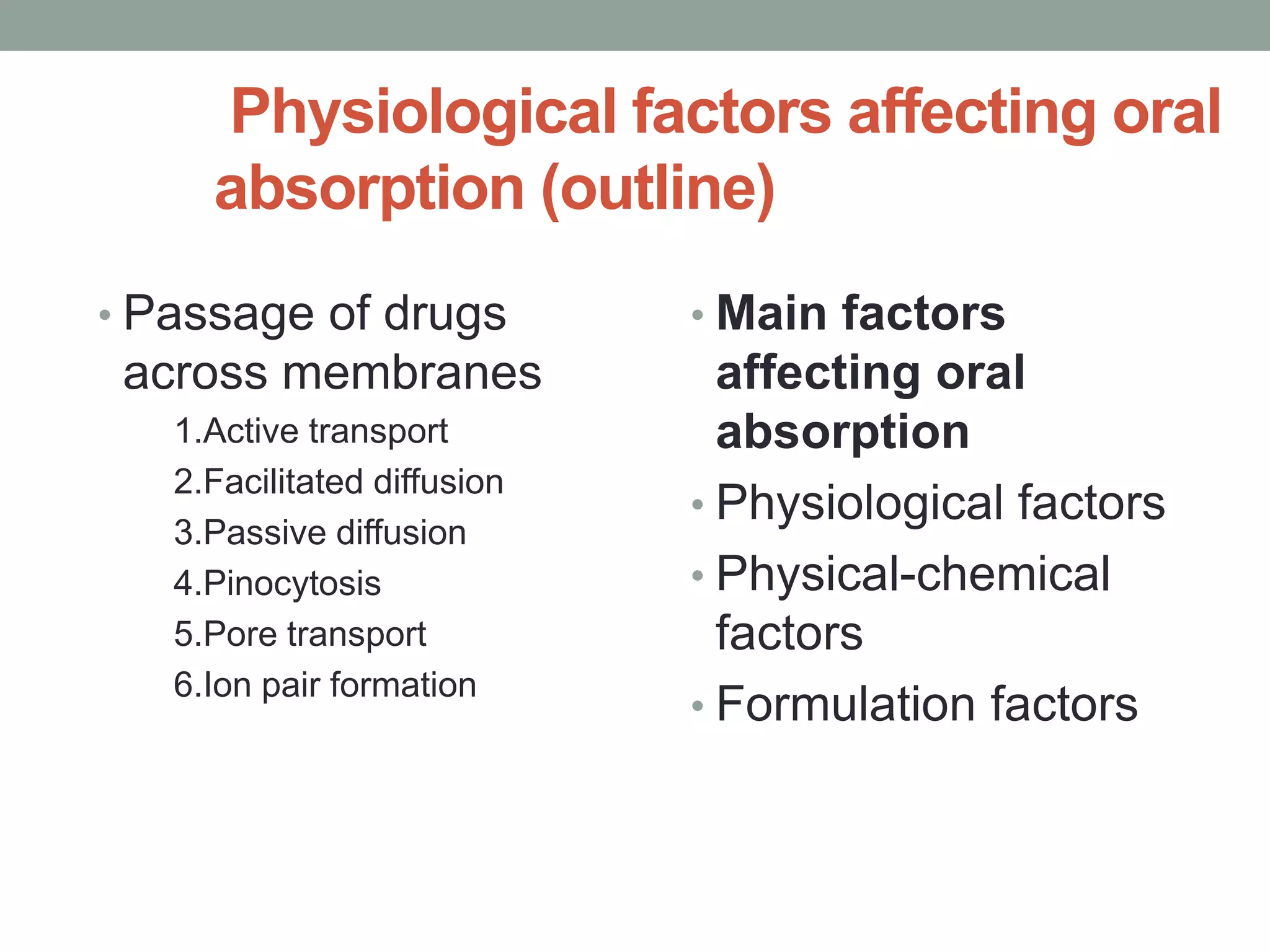 Physiological factors affecting oral absorption (outline)

• Passage of drugs across membranes
1.Active transport
2.Facilitated diffusion
3.Passive diffusion
4.Pinocytosis
5.Pore transport
6.Ion pair formation

• Main factors affecting oral absorption
• Physiological factors
• Physical-chemical factors
• Formulation factors